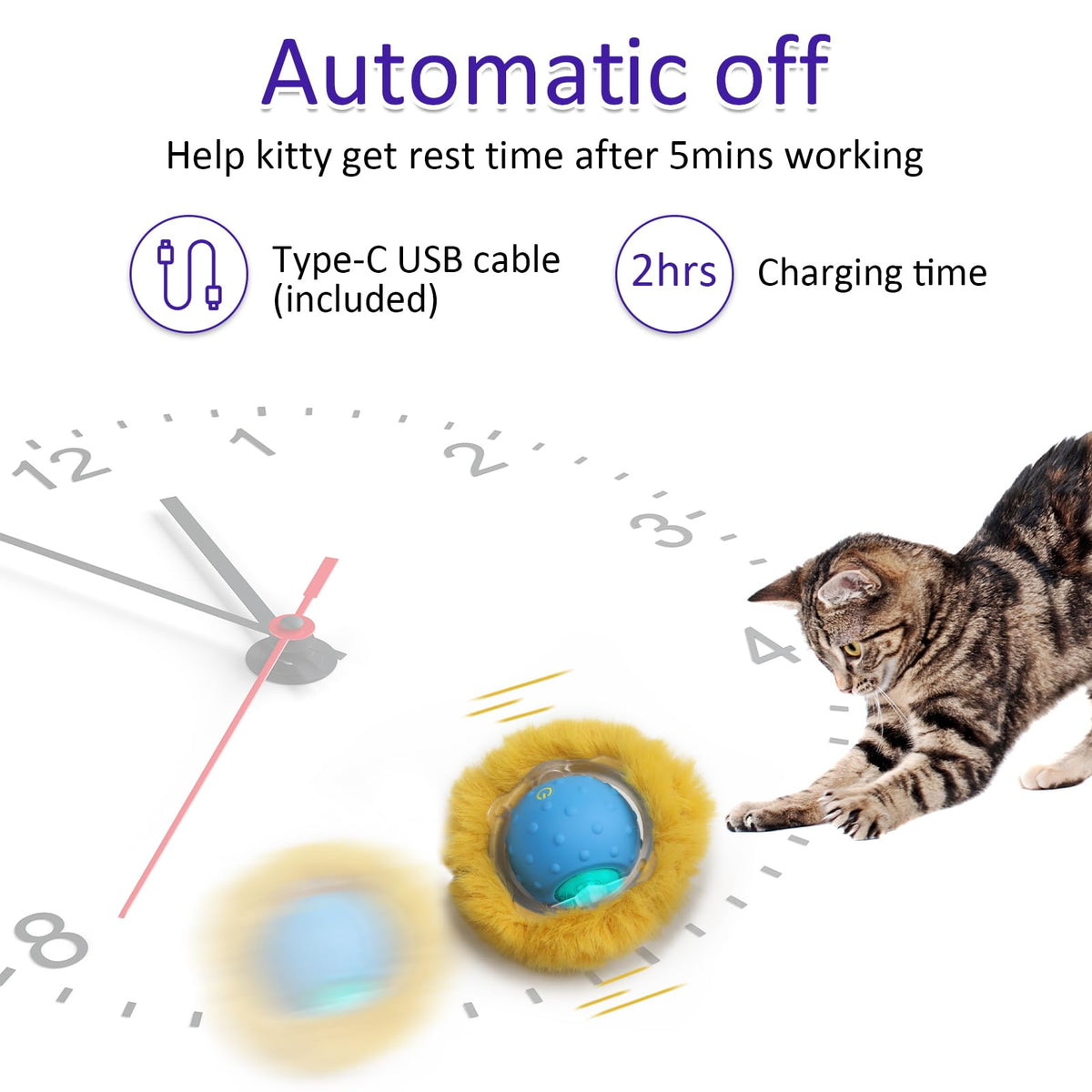 Automatic off

Help kitty get rest time after 5mins working

Type-C USB cable (included)

2hrs

Charging time

12

1

2

3

4

8